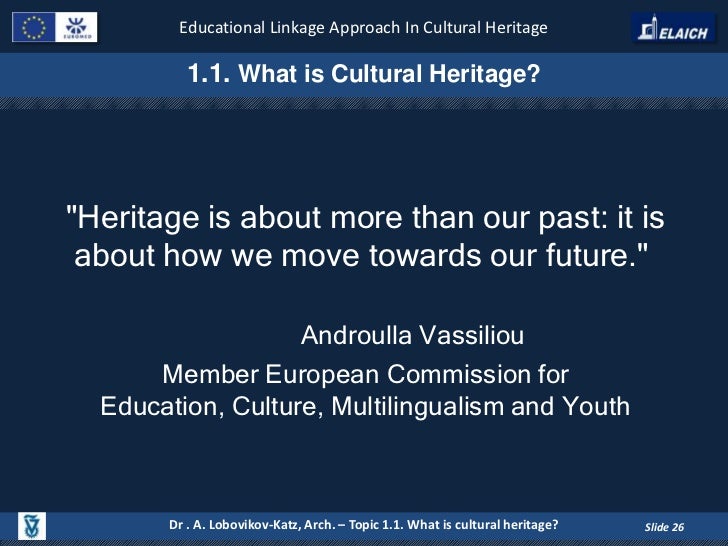 EUROMED

Educational Linkage Approach In Cultural Heritage

ELAICH

1.1. What is Cultural Heritage?

"Heritage is about more than our past: it is about how we move towards our future."

Androulla Vassiliou

Member European Commission for Education, Culture, Multilingualism and Youth

Dr . A. Lobovikov-Katz, Arch. – Topic 1.1. What is cultural heritage?

Slide 26